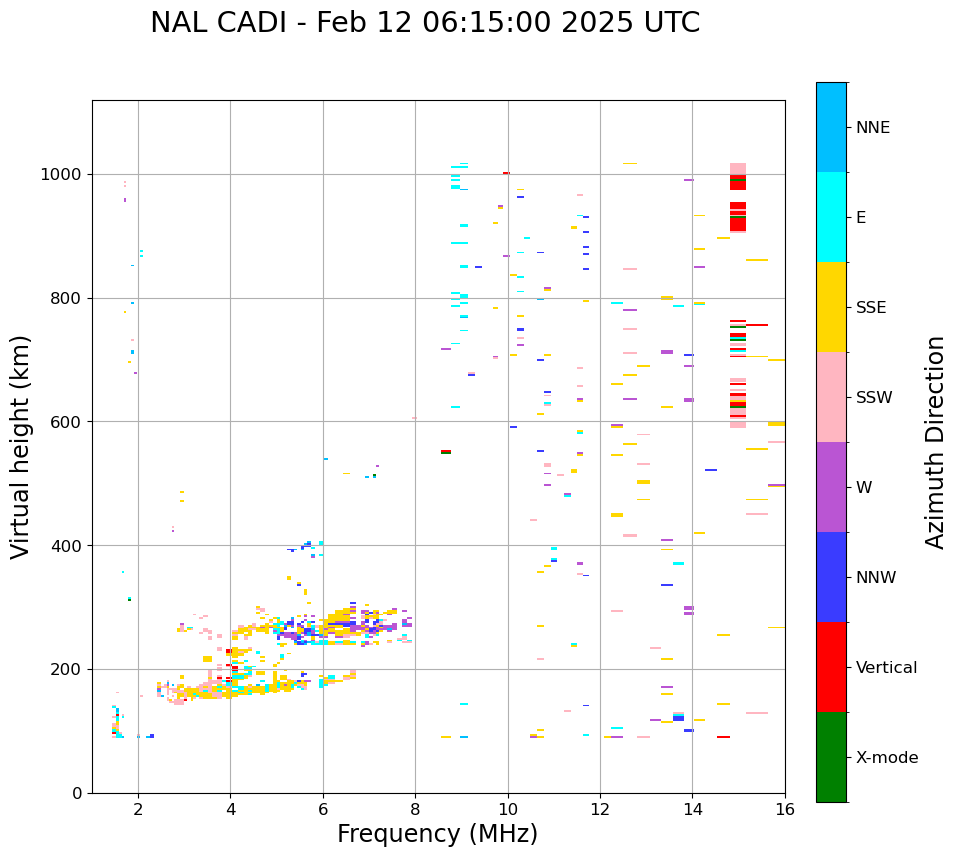 NAL CADI - Feb 12 06:15:00 2025 UTC

Virtual height (km)

1000
800
600
400
200
0

2
4
6
8
10
12
14
16

Frequency (MHz)

NNE
E
SSE
SSW
W
NNW
Vertical
X-mode

Azimuth Direction